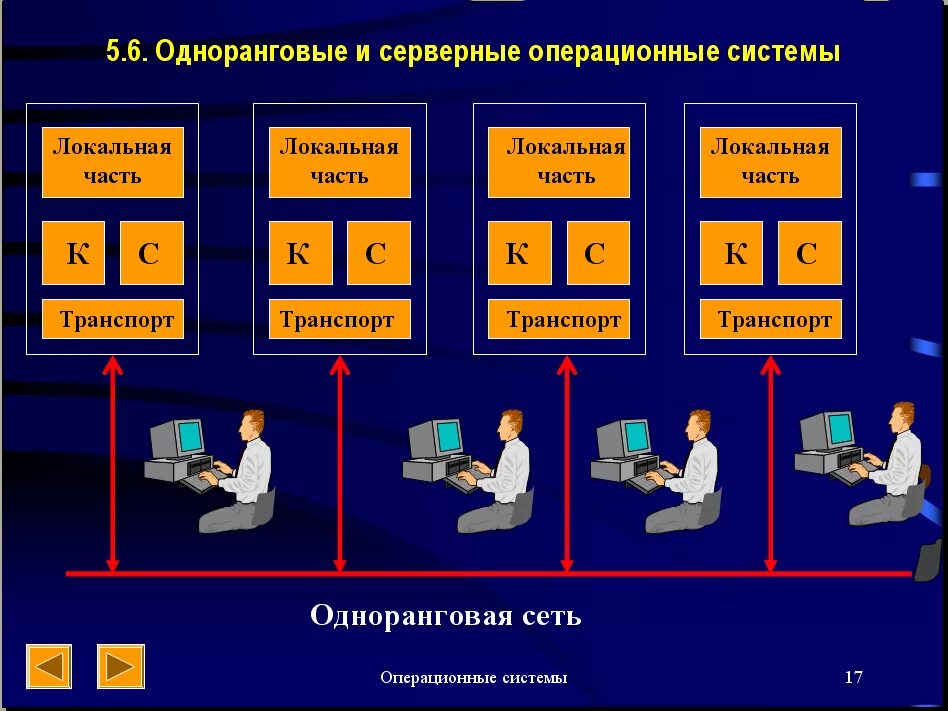 5.6. Одноранговые и серверные операционные системы

Локальная часть

К

С

Транспорт

Локальная часть

К

С

Транспорт

Локальная часть

К

С

Транспорт

Локальная часть

К

С

Транспорт

Одноранговая сеть

Операционные системы

17